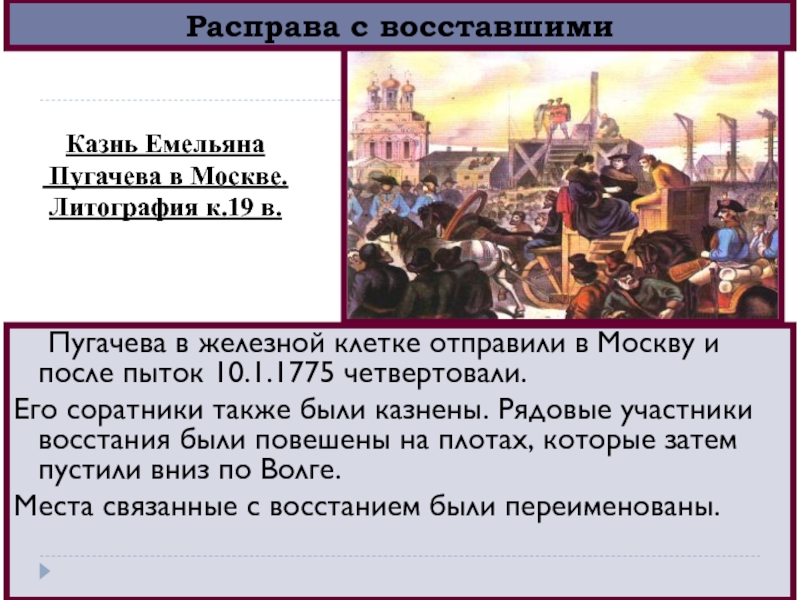 Расправа с восставшими

Казнь Емельяна Пугачева в Москве. Литография к.19 в.

Пугачева в железной клетке отправили в Москву и после пыток 10.1.1775 четвертовали.

Его соратники также были казнены. Рядовые участники восстания были повешены на плотах, которые затем пустили вниз по Волге.

Места связанные с восстанием были переименованы.